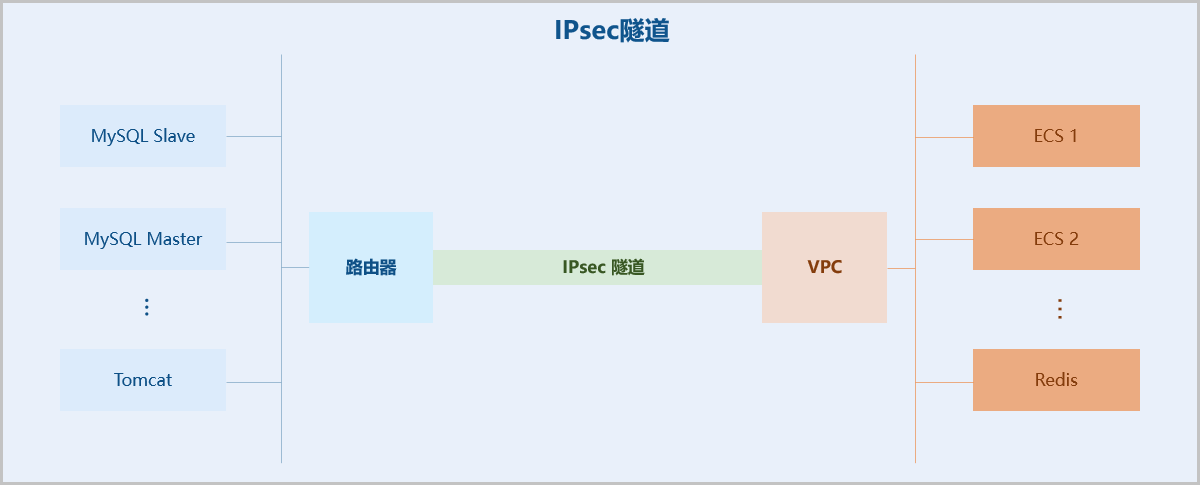 IPsec隧道

MySQL Slave

MySQL Master

⋮

Tomcat

路由器

IPsec 隧道

VPC

ECS 1

ECS 2

⋮

Redis